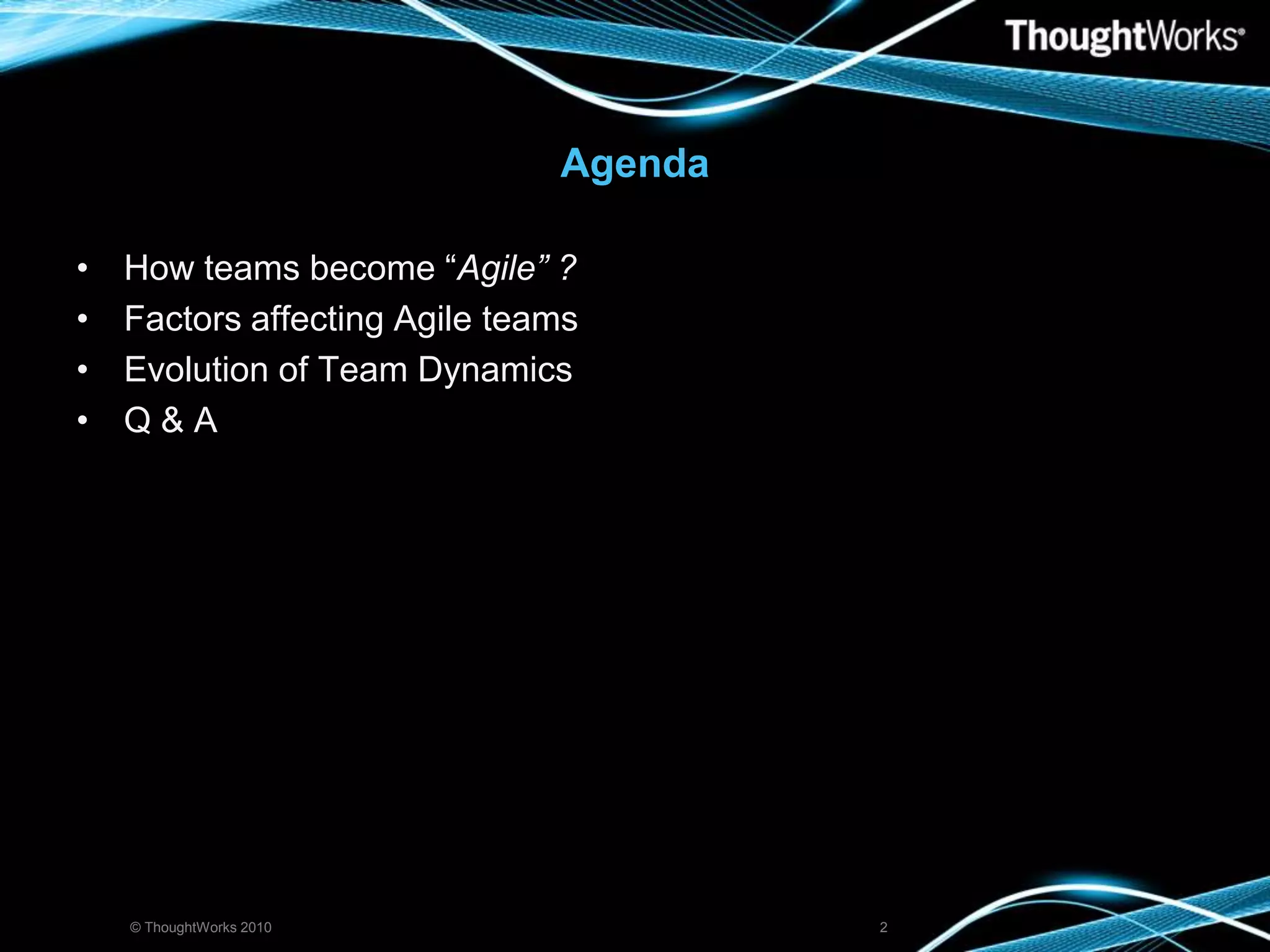 ThoughtWorks®

Agenda

• How teams become “Agile” ?
• Factors affecting Agile teams
• Evolution of Team Dynamics
• Q & A

© ThoughtWorks 2010

2